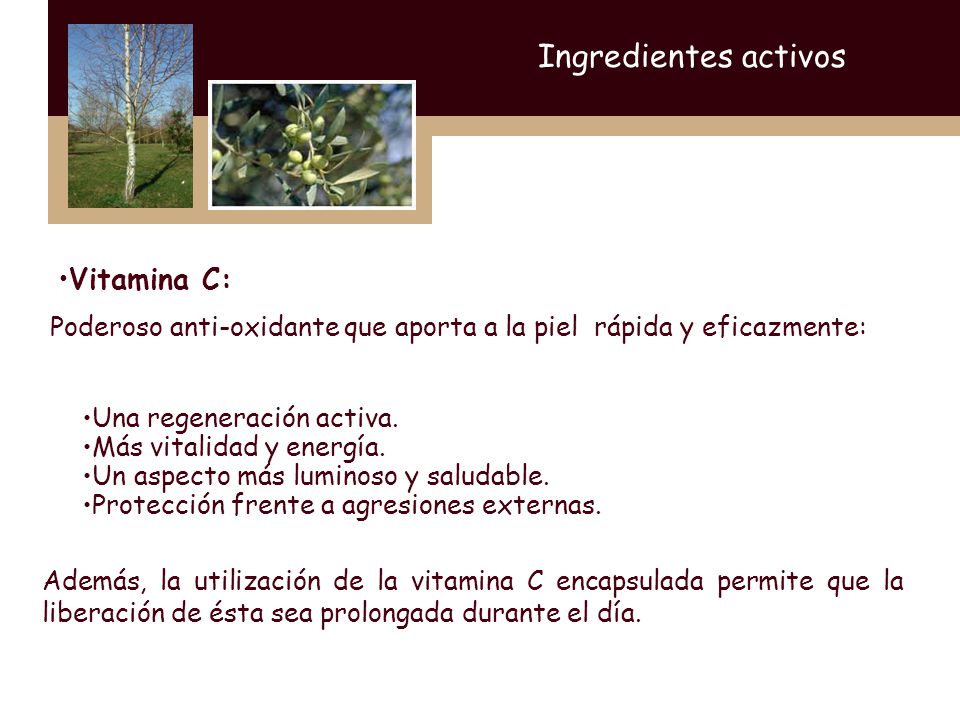 Ingredientes activos

•Vitamina C:

Poderoso anti-oxidante que aporta a la piel rápida y eficazmente:

•Una regeneración activa.
•Más vitalidad y energía.
•Un aspecto más luminoso y saludable.
•Protección frente a agresiones externas.

Además, la utilización de la vitamina C encapsulada permite que la liberación de ésta sea prolongada durante el día.